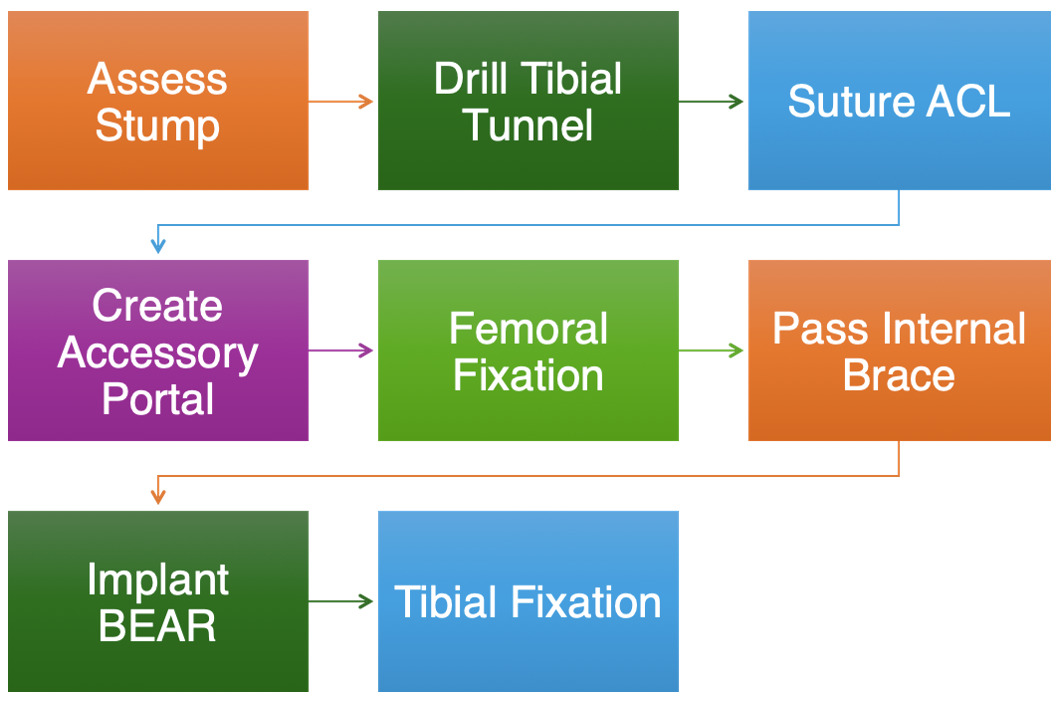 Assess Stump

Drill Tibial Tunnel

Suture ACL

Create Accessory Portal

Femoral Fixation

Pass Internal Brace

Implant BEAR

Tibial Fixation